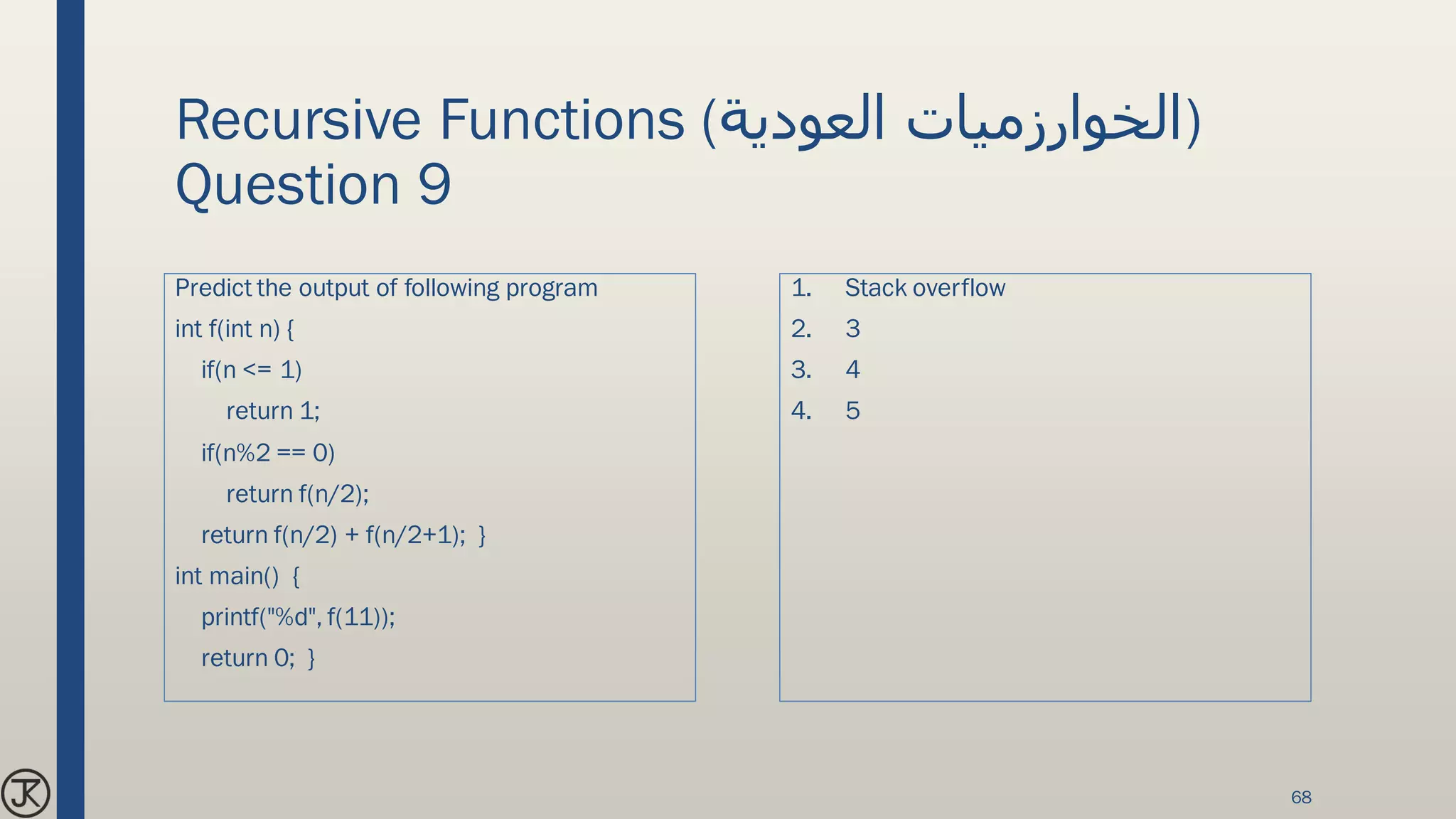 Recursive Functions (الخوارزميات العودية)
Question 9

Predict the output of following program
int f(int n) {
if(n <= 1)
return 1;
if(n%2 == 0)
return f(n/2);
return f(n/2) + f(n/2+1); }
int main() {
printf("%d", f(11));
return 0; }

1. Stack overflow
2. 3
3. 4
4. 5

JK

68